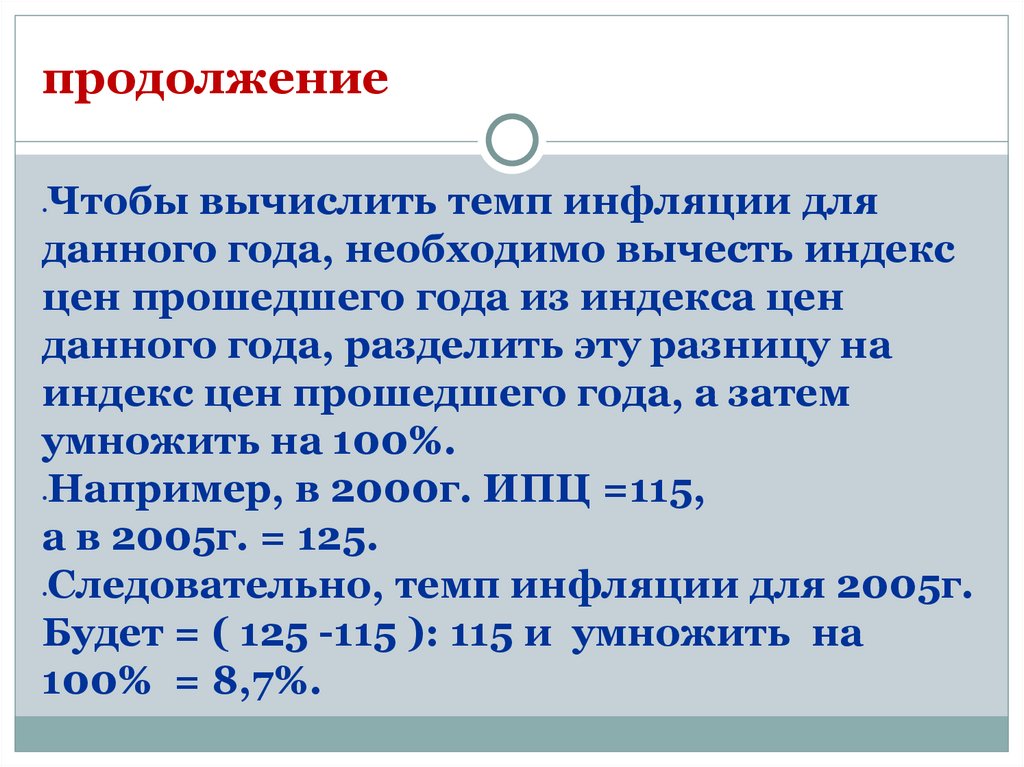 продолжение

Чтобы вычислить темп инфляции для данного года, необходимо вычесть индекс цен прошедшего года из индекса цен данного года, разделить эту разницу на индекс цен прошедшего года, а затем умножить на 100%.

Например, в 2000г. ИПЦ =115,
а в 2005г. = 125.

Следовательно, темп инфляции для 2005г. Будет = ( 125 -115 ): 115 и умножить на 100% = 8,7%.